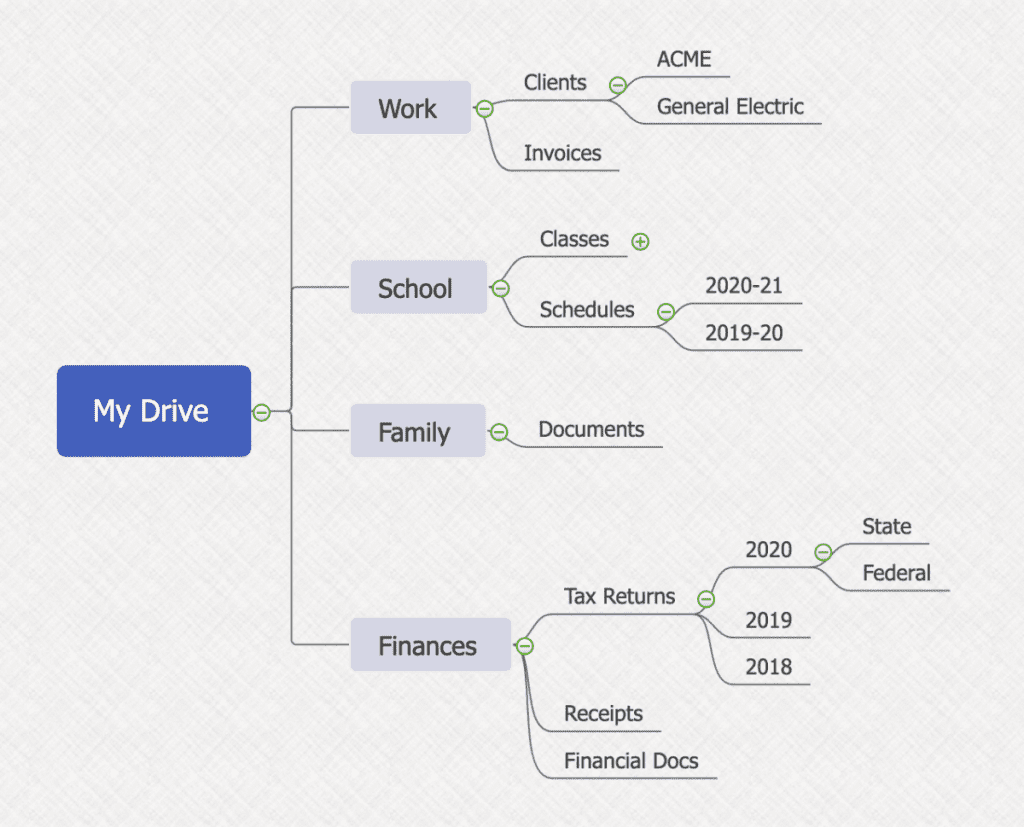 My Drive

Work
Clients
ACME
General Electric
Invoices

School
Classes
Schedules
2020-21
2019-20

Family
Documents

Finances
Tax Returns
2020
State
Federal
2019
2018
Receipts
Financial Docs